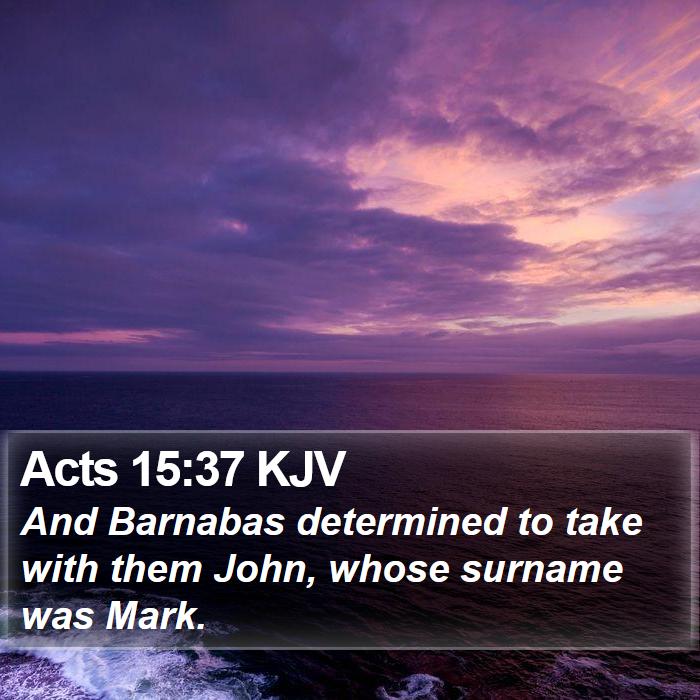 Acts 15:37 KJV
And Barnabas determined to take with them John, whose surname was Mark.